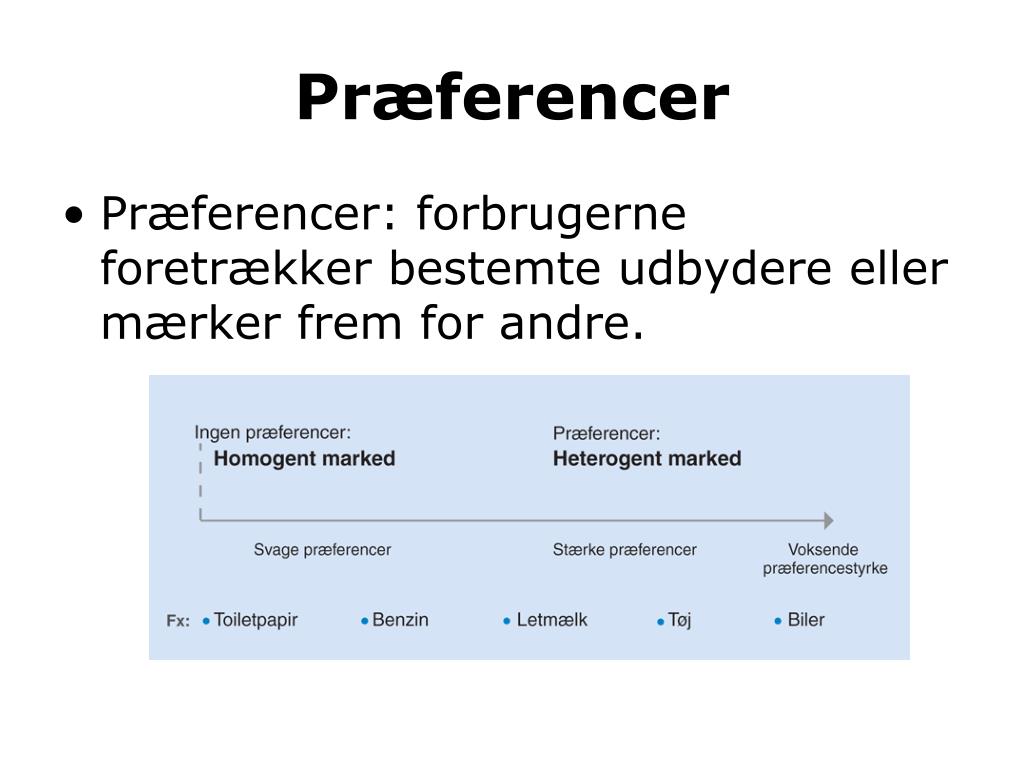 Præferencer

• Præferencer: forbrugerne foretrækker bestemte udbydere eller mærker frem for andre.

Ingen præferencer:
Homogent marked

Præferencer:
Heterogent marked

Svage præferencer

Stærke præferencer

Voksende præferencestyrke

Fx: • Toiletpapir • Benzin • Letmælk • Tøj • Biler